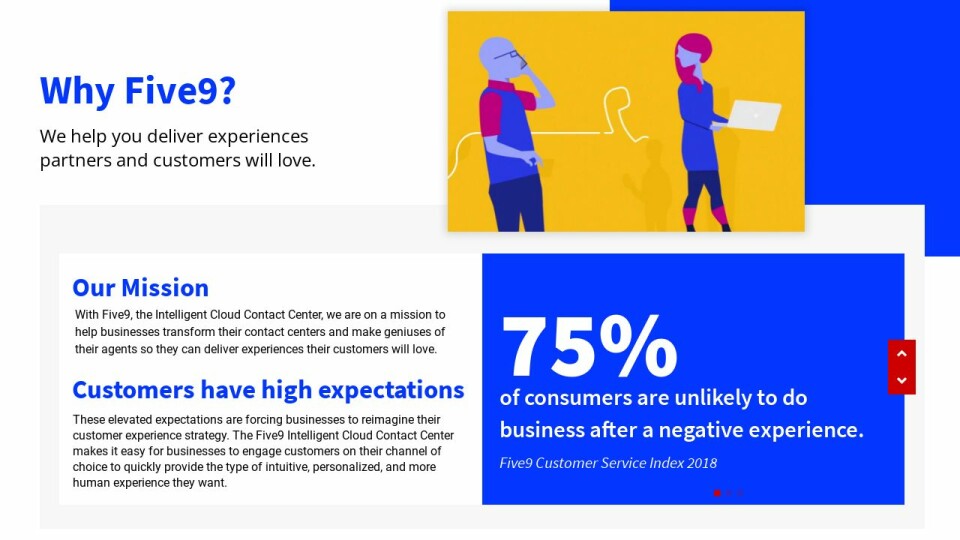 Why Five9?

We help you deliver experiences partners and customers will love.

Our Mission

With Five9, the Intelligent Cloud Contact Center, we are on a mission to help businesses transform their contact centers and make geniuses of their agents so they can deliver experiences their customers will love.

Customers have high expectations

These elevated expectations are forcing businesses to reimagine their customer experience strategy. The Five9 Intelligent Cloud Contact Center makes it easy for businesses to engage customers on their channel of choice to quickly provide the type of intuitive, personalized, and more human experience they want.

75%

of consumers are unlikely to do business after a negative experience.

Five9 Customer Service Index 2018